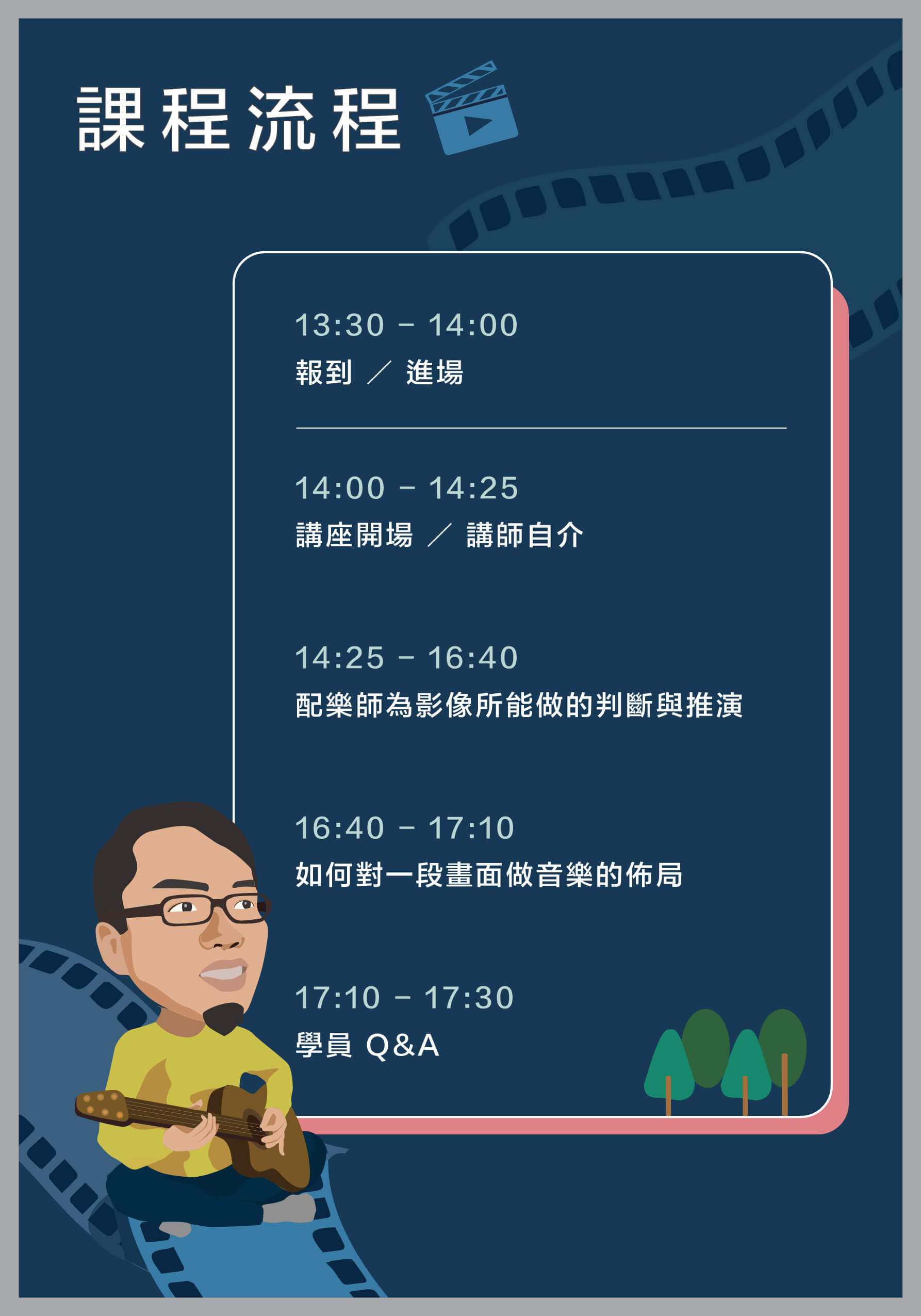 課程流程

13:30 – 14:00
報到 ／ 進場

14:00 – 14:25
講座開場 ／ 講師自介

14:25 – 16:40
配樂師為影像所能做的判斷與推演

16:40 – 17:10
如何對一段畫面做音樂的佈局

17:10 – 17:30
學員 Q&A